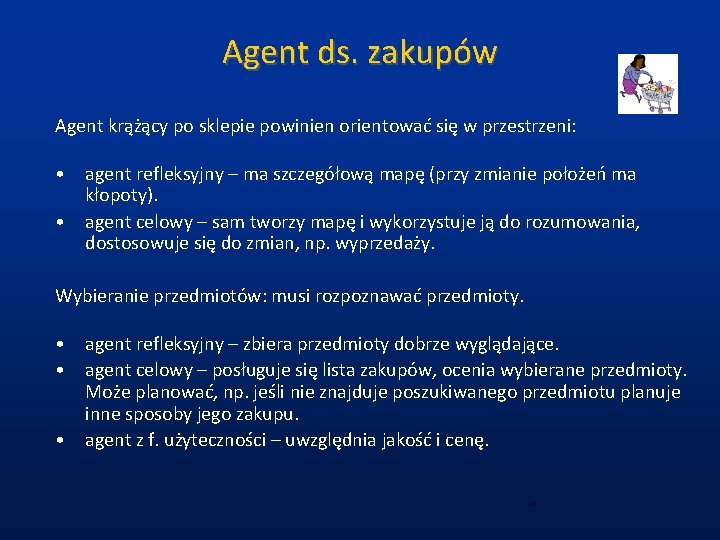 Agent ds. zakupów

Agent krążący po sklepie powinien orientować się w przestrzeni:

• agent refleksyjny – ma szczegółową mapę (przy zmianie położeń ma kłopoty).
• agent celowy – sam tworzy mapę i wykorzystuje ją do rozumowania, dostosowuje się do zmian, np. wyprzedaży.

Wybieranie przedmiotów: musi rozpoznawać przedmioty.

• agent refleksyjny – zbiera przedmioty dobrze wyglądające.
• agent celowy – posługuje się lista zakupów, ocenia wybierane przedmioty. Może planować, np. jeśli nie znajduje poszukiwanego przedmiotu planuje inne sposoby jego zakupu.
• agent z f. użyteczności – uwzględnia jakość i cenę.